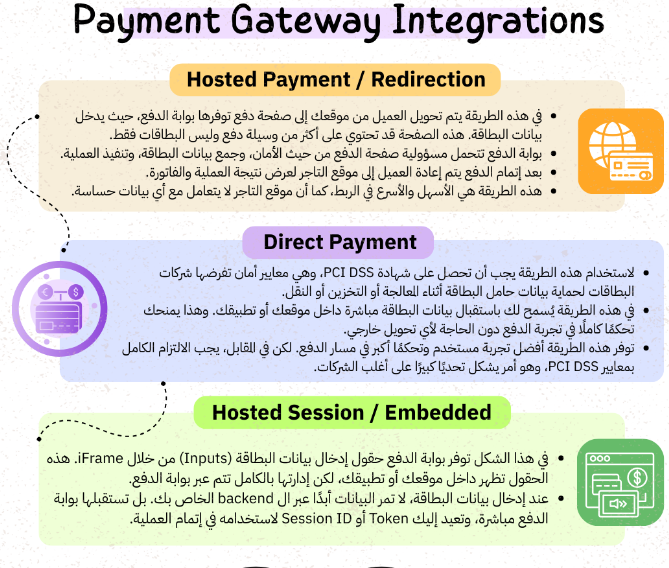 Payment Gateway Integrations

Hosted Payment / Redirection

• في هذه الطريقة يتم تحويل العميل من موقعك إلى صفحة دفع توفرها بوابة الدفع، حيث يدخل بيانات البطاقة. هذه الصفحة قد تحتوي على أكثر من وسيلة دفع وليس البطاقات فقط.
• بوابة الدفع تتحمل مسؤولية صفحة الدفع من حيث الأمان، وجمع بيانات البطاقة، وتنفيذ العملية.
• بعد إتمام الدفع يتم إعادة العميل إلى موقع التاجر لعرض نتيجة العملية والفاتورة.
• هذه الطريقة هي الأسهل والأسرع في الربط، كما أن موقع التاجر لا يتعامل مع أي بيانات حساسة.

Direct Payment

• لاستخدام هذه الطريقة يجب أن تحصل على شهادة PCI DSS، وهي معايير أمان تفرضها شركات البطاقات لحماية بيانات حامل البطاقة أثناء المعالجة أو التخزين أو النقل.
• في هذه الطريقة يُسمح لك باستقبال بيانات البطاقة مباشرة داخل موقعك أو تطبيقك. وهذا يمنحك تحكمًا كاملًا في تجربة الدفع دون الحاجة لأي تحويل خارجي.
• توفر هذه الطريقة أفضل تجربة مستخدم وتحكمًا أكبر في مسار الدفع. لكن في المقابل، يجب الالتزام الكامل بمعايير PCI DSS، وهو أمر يشكل تحديًا كبيرًا على أغلب الشركات.

Hosted Session / Embedded

• في هذا الشكل توفر بوابة الدفع حقول إدخال بيانات البطاقة (Inputs) من خلال iFrame. هذه الحقول تظهر داخل موقعك أو تطبيقك، لكن إدارتها بالكامل تتم عبر بوابة الدفع.
• عند إدخال بيانات البطاقة، لا تمر البيانات أبدًا عبر ال backend الخاص بك. بل تستقبلها بوابة الدفع مباشرة، وتعيد إليك Token أو Session ID لاستخدامه في إتمام العملية.